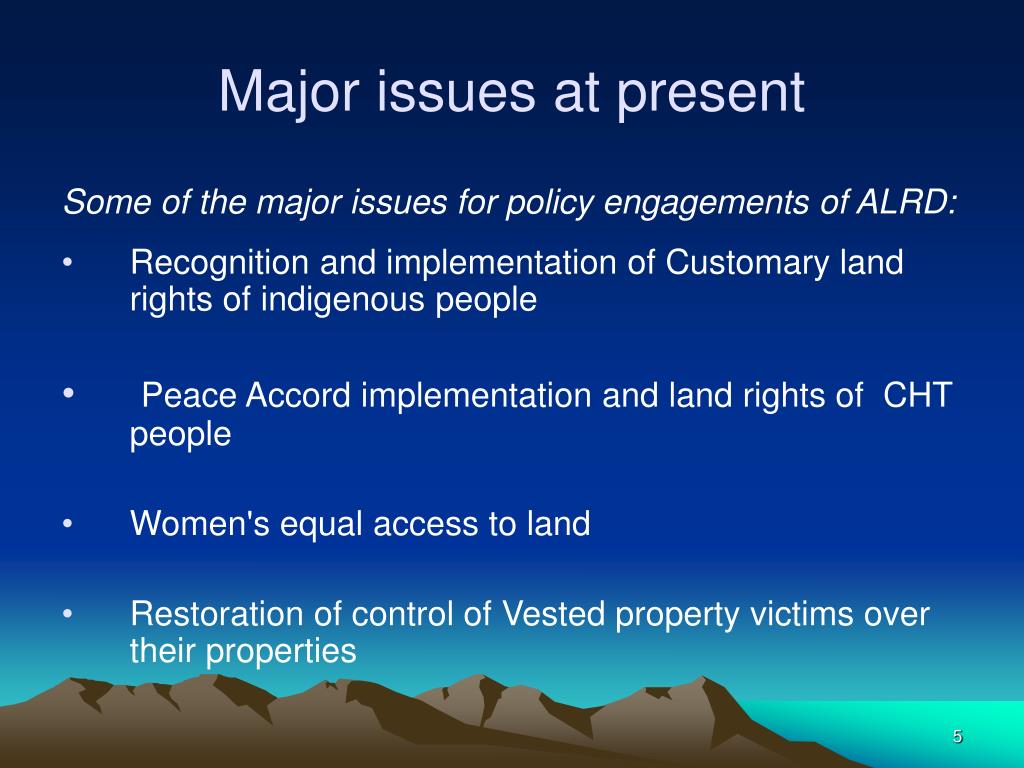 Major issues at present

Some of the major issues for policy engagements of ALRD:

• Recognition and implementation of Customary land rights of indigenous people

• Peace Accord implementation and land rights of CHT people

• Women's equal access to land

• Restoration of control of Vested property victims over their properties

5